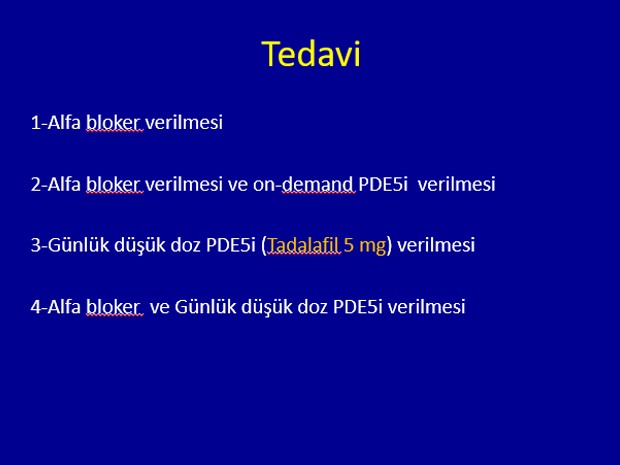 Tedavi

1-Alfa bloker verilmesi

2-Alfa bloker verilmesi ve on-demand PDE5i verilmesi

3-Günlük düşük doz PDE5i (Tadalafil 5 mg) verilmesi

4-Alfa bloker ve Günlük düşük doz PDE5i verilmesi